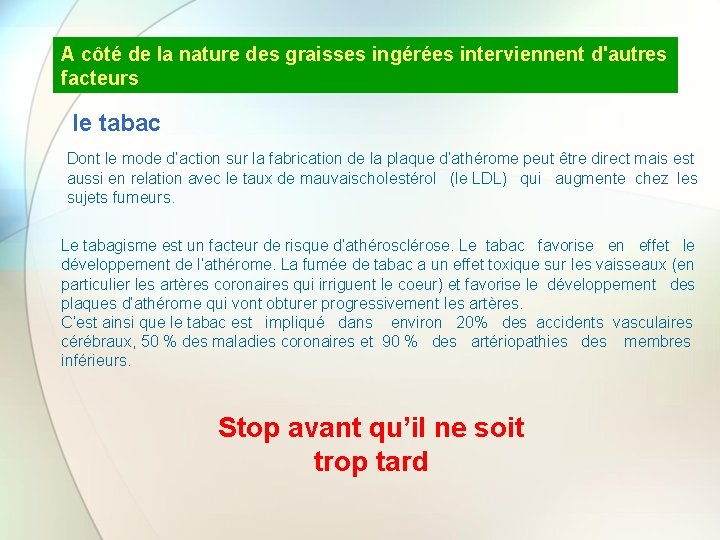 A côté de la nature des graisses ingérées interviennent d'autres facteurs

le tabac

Dont le mode d'action sur la fabrication de la plaque d'athérome peut être direct mais est aussi en relation avec le taux de mauvaischolestérol (le LDL) qui augmente chez les sujets fumeurs.

Le tabagisme est un facteur de risque d'athérosclérose. Le tabac favorise en effet le développement de l'athérome. La fumée de tabac a un effet toxique sur les vaisseaux (en particulier les artères coronaires qui irriguent le coeur) et favorise le développement des plaques d'athérome qui vont obturer progressivement les artères.
C'est ainsi que le tabac est impliqué dans environ 20% des accidents vasculaires cérébraux, 50 % des maladies coronaires et 90 % des artériopathies des membres inférieurs.

Stop avant qu'il ne soit trop tard